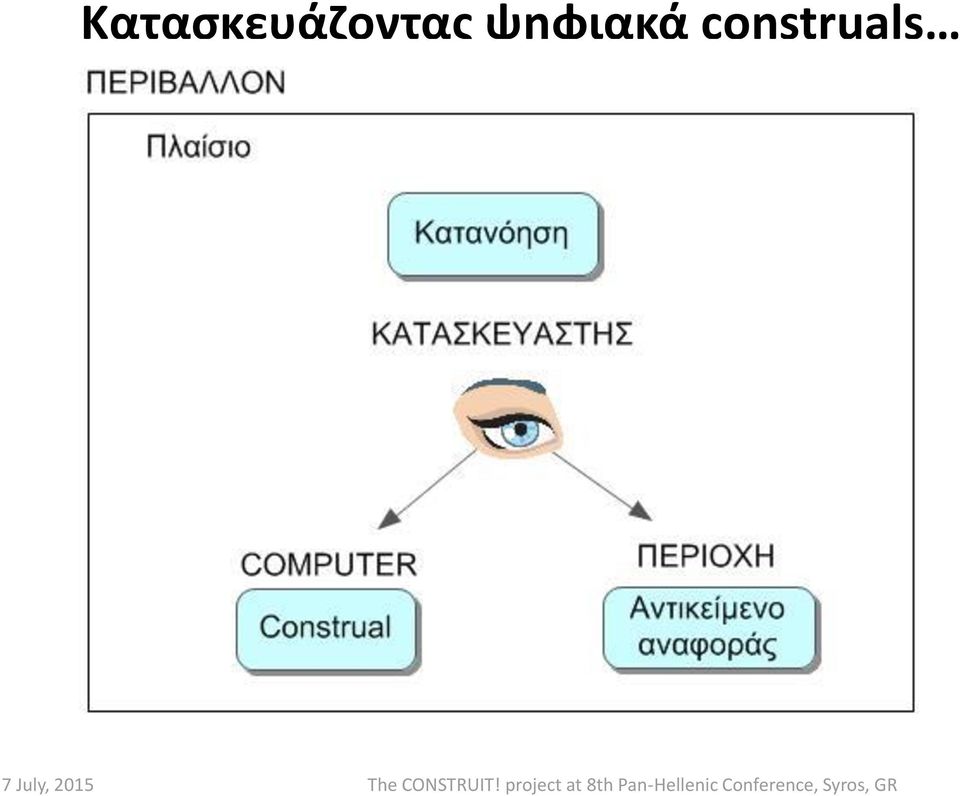 Κατασκευάζοντας ψηφιακά construals…

ΠΕΡΙΒΑΛΛΟΝ

Πλαίσιο

Κατανόηση

ΚΑΤΑΣΚΕΥΑΣΤΗΣ

COMPUTER

Construal

ΠΕΡΙΟΧΗ

Αντικείμενο αναφοράς

7 July, 2015

The CONSTRUIT! project at 8th Pan-Hellenic Conference, Syros, GR